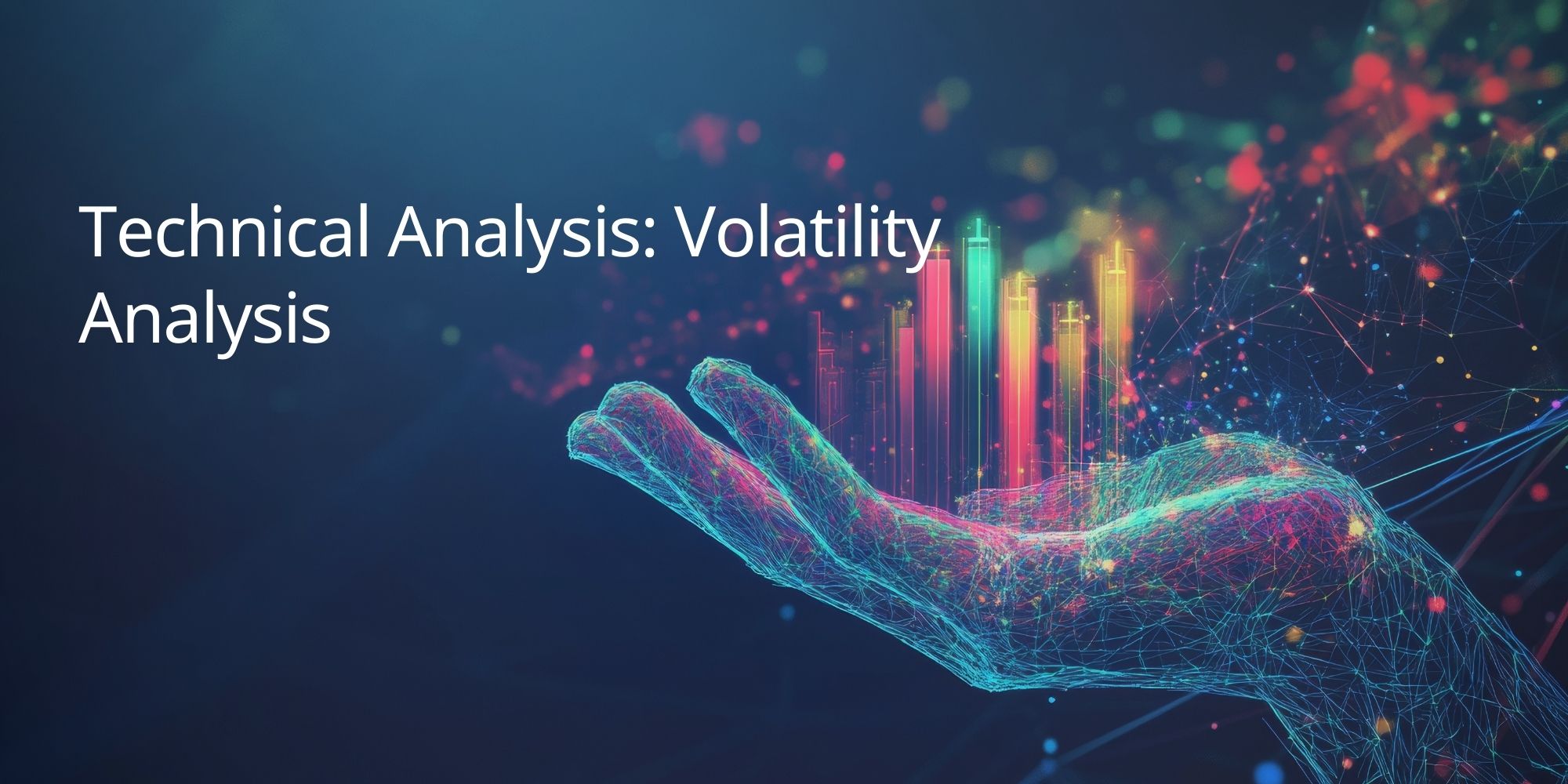 Technical Analysis: Volatility Analysis